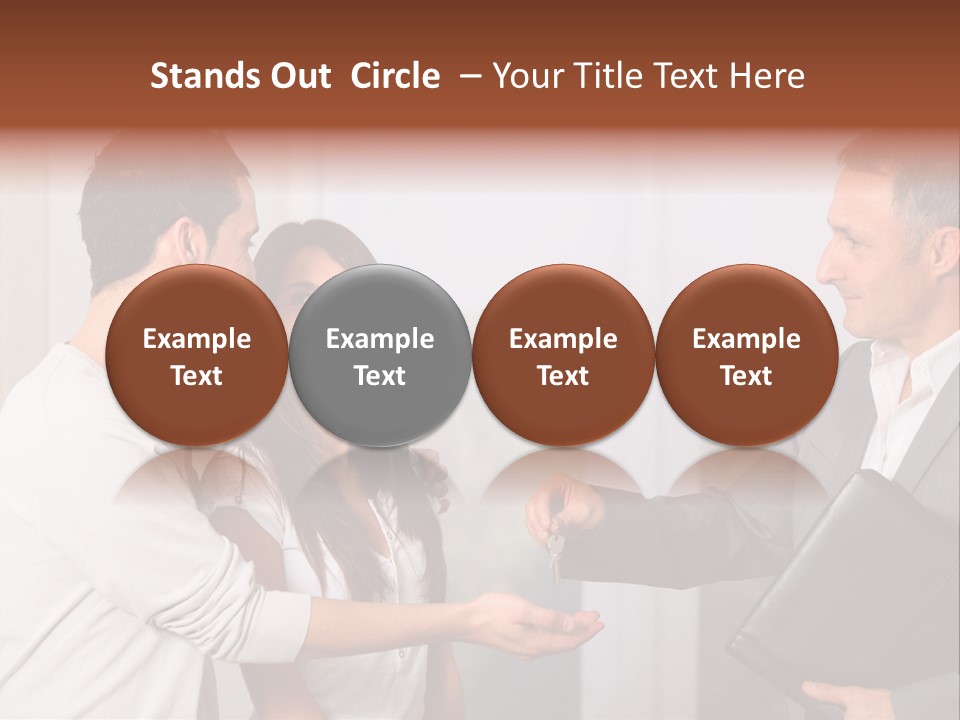 Stands Out Circle – Your Title Text Here

Example Text

Example Text

Example Text

Example Text